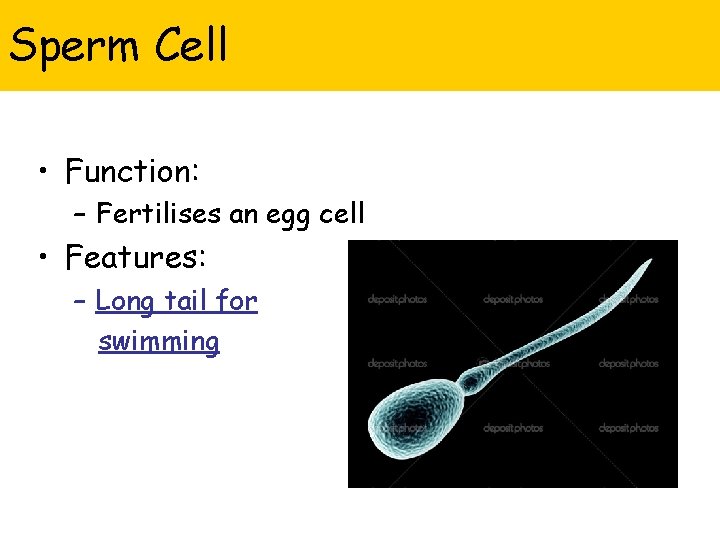 Sperm Cell

• Function:
– Fertilises an egg cell
• Features:
– Long tail for swimming

depositphotos depositphotos depositphotos
depositphotos depositphotos depositphotos
depositphotos depositphotos depositphotos